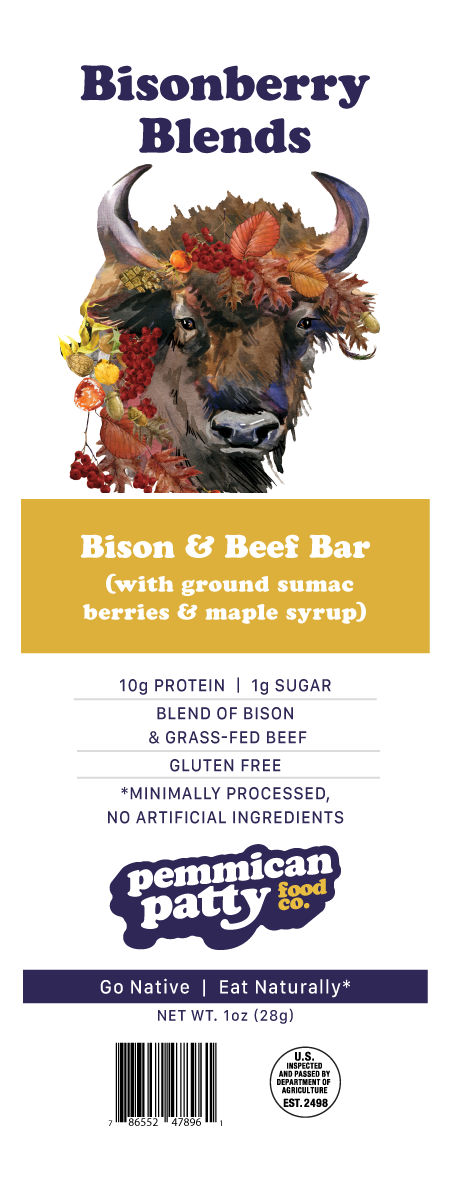 Bisonberry Blends

Bison & Beef Bar
(with ground sumac berries & maple syrup)

10g PROTEIN | 1g SUGAR

BLEND OF BISON & GRASS-FED BEEF

GLUTEN FREE

*MINIMALLY PROCESSED, NO ARTIFICIAL INGREDIENTS

pemmican patty food co.

Go Native | Eat Naturally*

NET WT. 1oz (28g)

7 86552 47896 1

U.S. INSPECTED AND PASSED BY DEPARTMENT OF AGRICULTURE EST. 2498